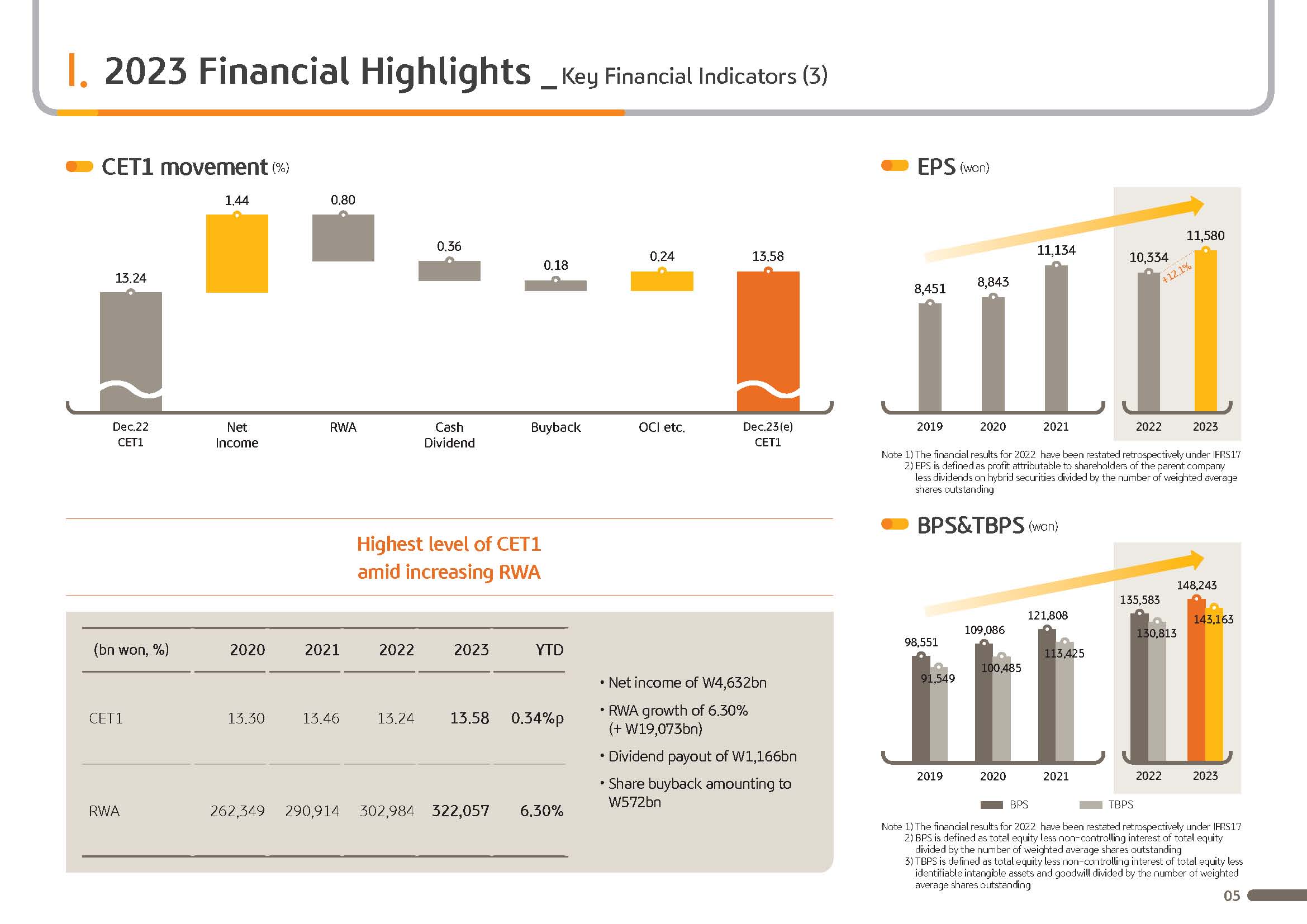 I. 2023 Financial Highlights _ Key Financial Indicators (3)

CET1 movement (%)

13.24
1.44
0.80
0.36
0.18
0.24
13.58

Dec.22 CET1
Net Income
RWA
Cash Dividend
Buyback
OCI etc.
Dec.23(e) CET1

Highest level of CET1 amid increasing RWA

| (bn won, %) | 2020 | 2021 | 2022 | 2023 | YTD |
|---|---|---|---|---|---|
| CET1 | 13.30 | 13.46 | 13.24 | 13.58 | 0.34%p |
| RWA | 262,349 | 290,914 | 302,984 | 322,057 | 6.30% |

• Net income of W4,632bn
• RWA growth of 6.30% (+ W19,073bn)
• Dividend payout of W1,166bn
• Share buyback amounting to W572bn

EPS (won)

8,451
8,843
11,134
10,334
+12.1%
11,580

2019
2020
2021
2022
2023

Note 1) The financial results for 2022 have been restated retrospectively under IFRS17
2) EPS is defined as profit attributable to shareholders of the parent company less dividends on hybrid securities divided by the number of weighted average shares outstanding

BPS&TBPS (won)

98,551
91,549
109,086
100,485
121,808
113,425
135,583
130,813
148,243
143,163

2019
2020
2021
2022
2023

BPS
TBPS

Note 1) The financial results for 2022 have been restated retrospectively under IFRS17
2) BPS is defined as total equity less non-controlling interest of total equity divided by the number of weighted average shares outstanding
3) TBPS is defined as total equity less non-controlling interest of total equity less identifiable intangible assets and goodwill divided by the number of weighted average shares outstanding

05